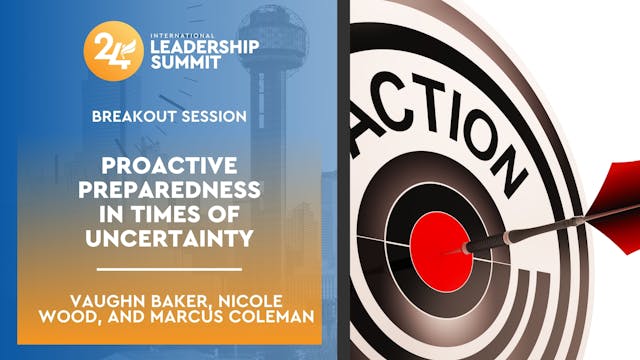 24 INTERNATIONAL LEADERSHIP SUMMIT

BREAKOUT SESSION

PROACTIVE PREPAREDNESS IN TIMES OF UNCERTAINTY

VAUGHN BAKER, NICOLE WOOD, AND MARCUS COLEMAN

ACTION